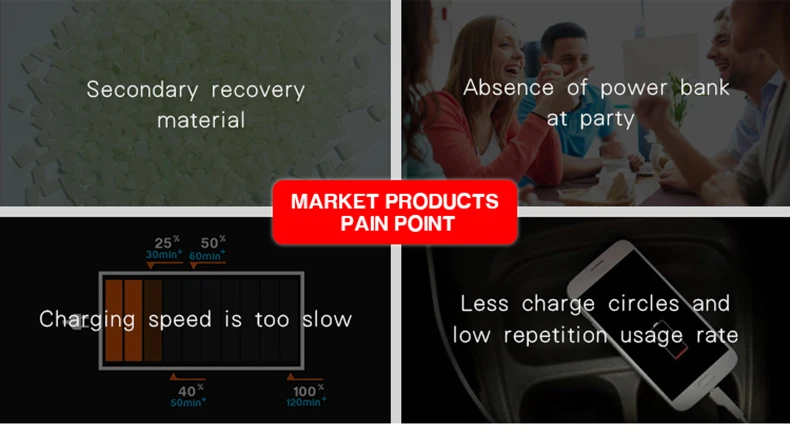 Secondary recovery material

Absence of power bank at party

MARKET PRODUCTS PAIN POINT

25%
30min+

50%
60min+

Charging speed is too slow

40%
50min+

100%
120min+

Less charge circles and low repetition usage rate